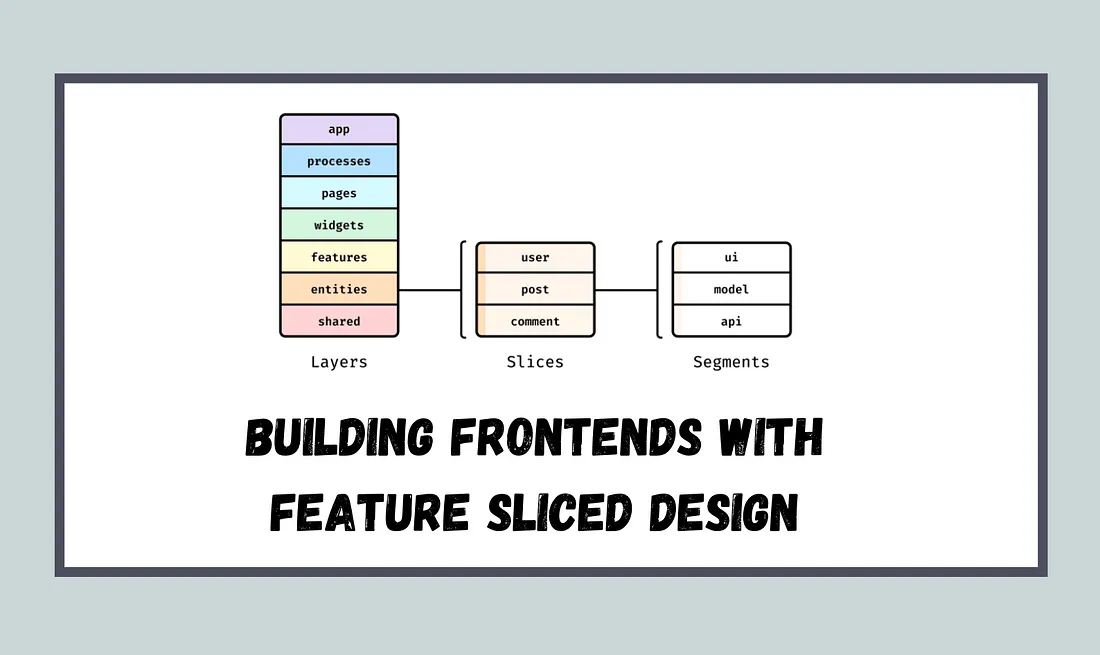 app
processes
pages
widgets
features
entities
shared

Layers

user
post
comment

Slices

ui
model
api

Segments

BUILDING FRONTENDS WITH FEATURE SLICED DESIGN